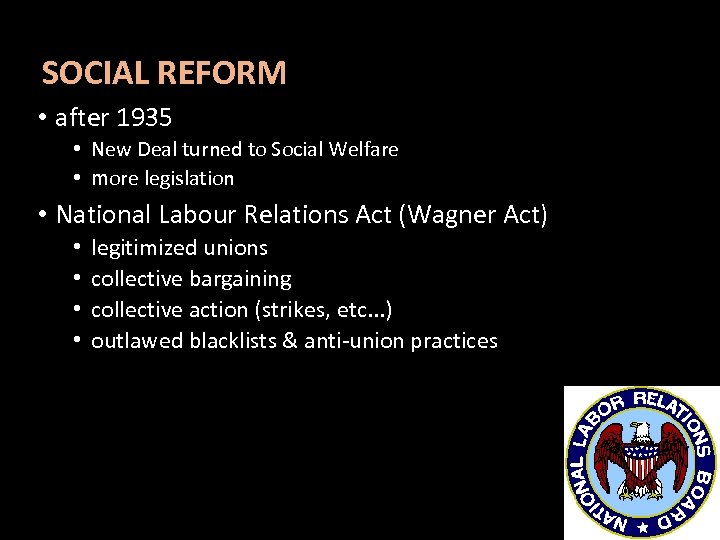 SOCIAL REFORM

• after 1935
  • New Deal turned to Social Welfare
  • more legislation
• National Labour Relations Act (Wagner Act)
  • legitimized unions
  • collective bargaining
  • collective action (strikes, etc…)
  • outlawed blacklists & anti-union practices

NATIONAL LABOR RELATIONS BOARD